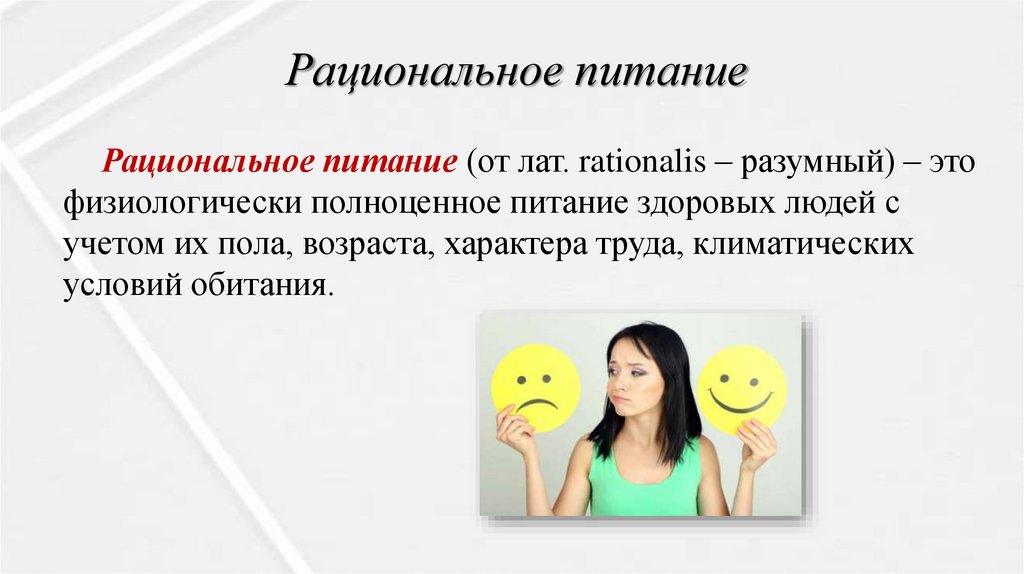 Рациональное питание

Рациональное питание (от лат. rationalis – разумный) – это физиологически полноценное питание здоровых людей с учетом их пола, возраста, характера труда, климатических условий обитания.